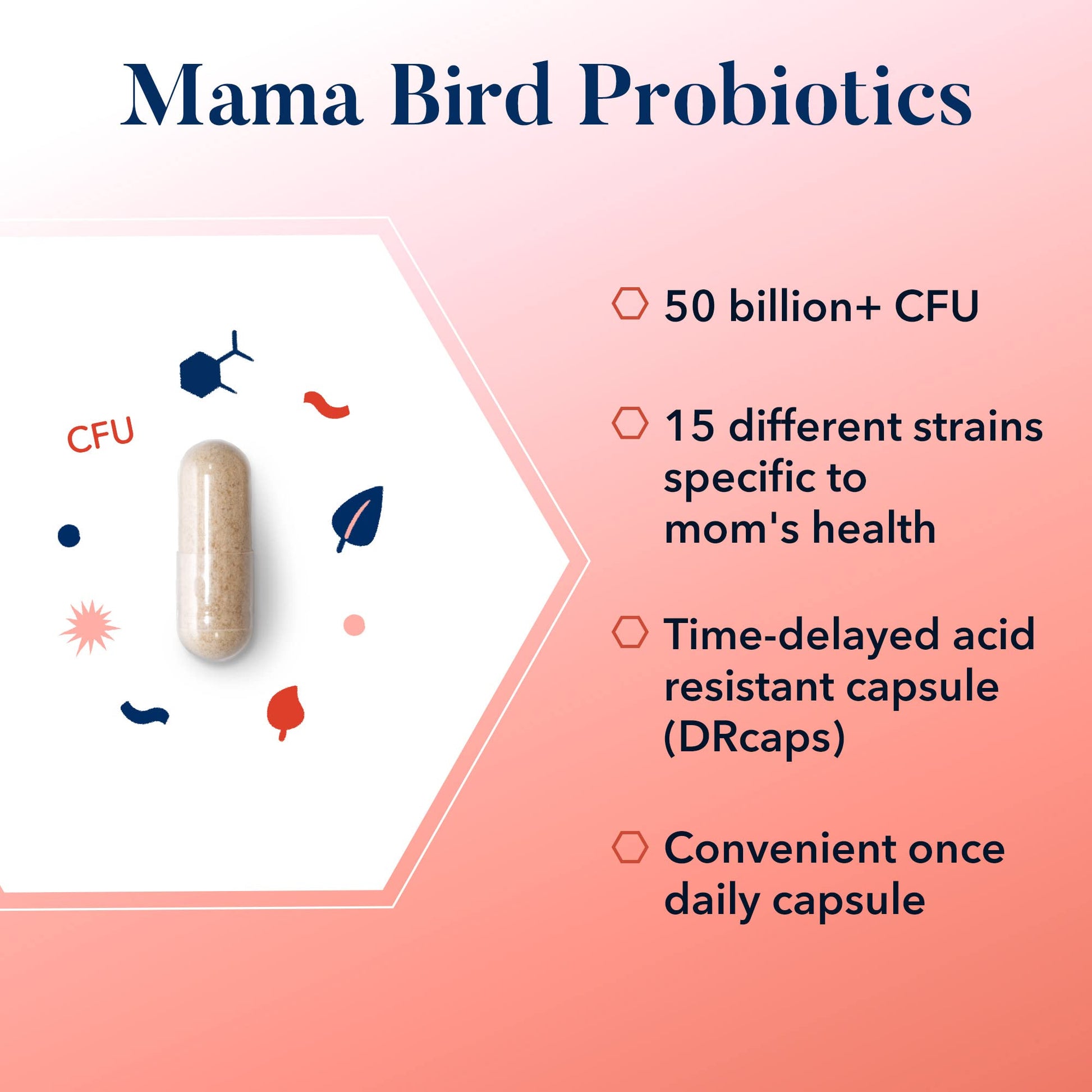 Mama Bird Probiotics

CFU

50 billion+ CFU

15 different strains specific to mom's health

Time-delayed acid resistant capsule (DRcaps)

Convenient once daily capsule